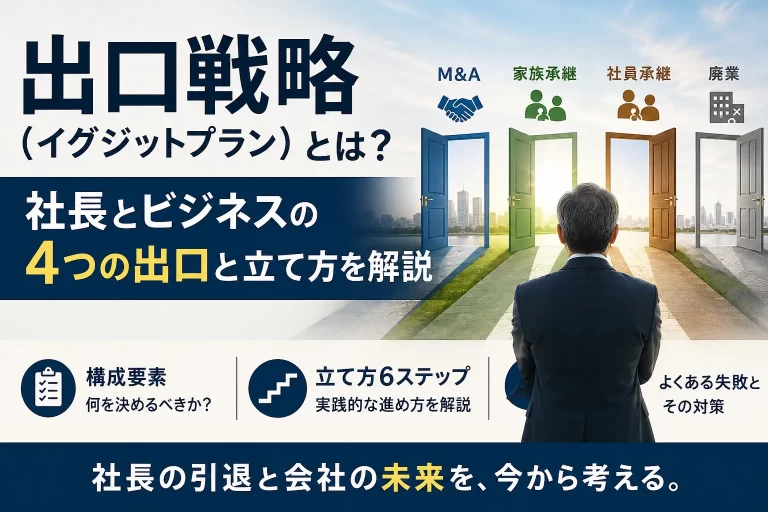 出口戦略
（イグジットプラン）とは？

社長とビジネスの
4つの出口と立て方を解説

M&A
家族承継
社員承継
廃業

構成要素
何を決めるべきか？

立て方6ステップ
実践的な進め方を解説

よくある失敗と
その対策

社長の引退と会社の未来を、今から考える。